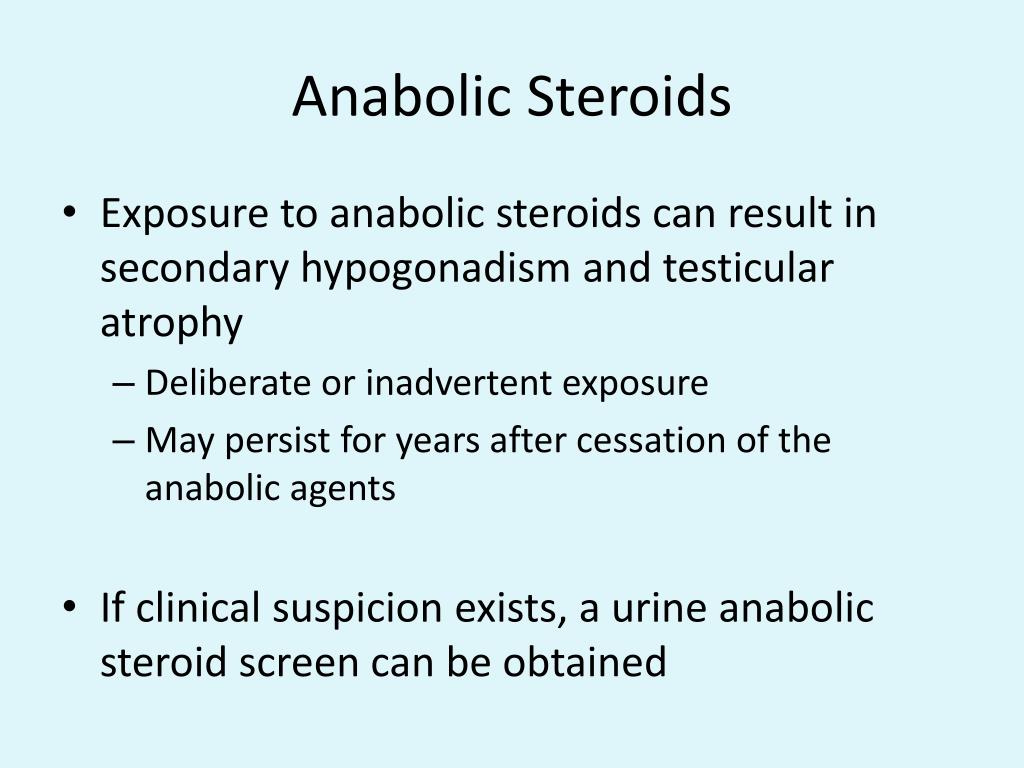 Anabolic Steroids

• Exposure to anabolic steroids can result in secondary hypogonadism and testicular atrophy
– Deliberate or inadvertent exposure
– May persist for years after cessation of the anabolic agents

• If clinical suspicion exists, a urine anabolic steroid screen can be obtained